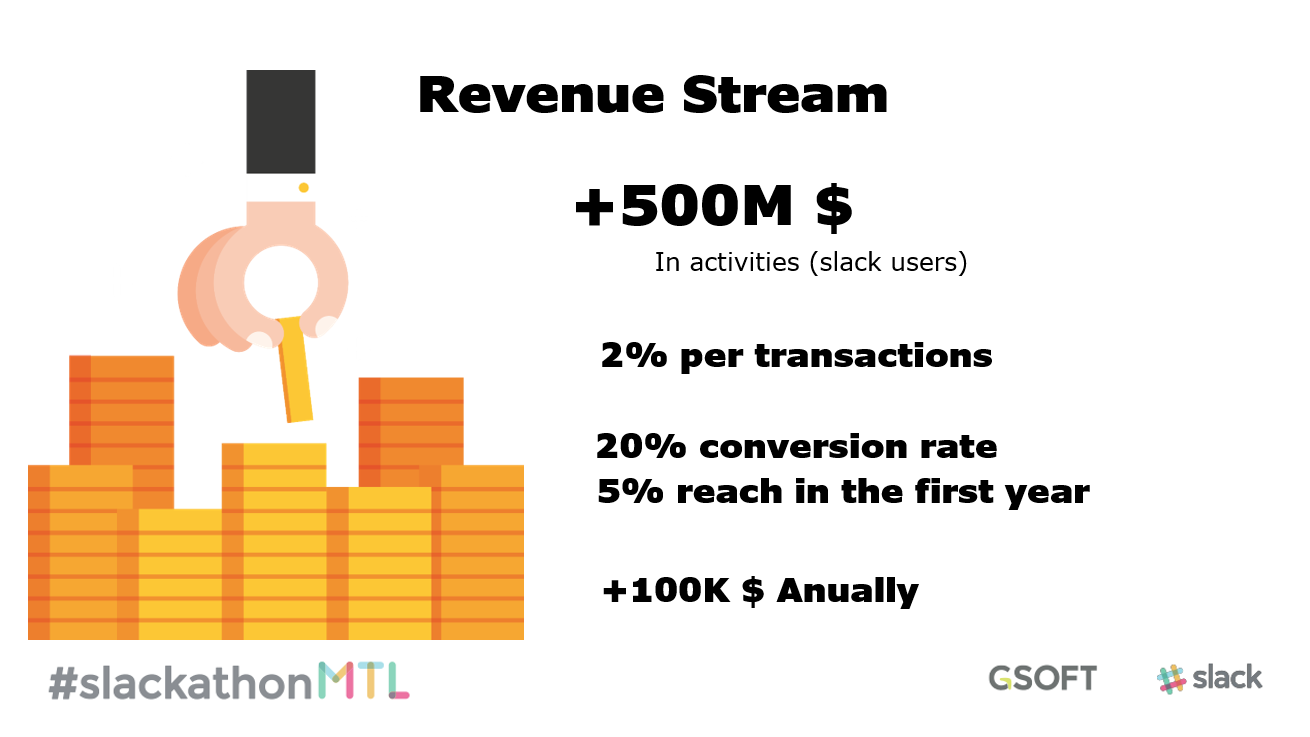 Revenue Stream

+500M $

In activities (slack users)

2% per transactions

20% conversion rate
5% reach in the first year

+100K $ Anually

#slackathonMTL

GSOFT

slack